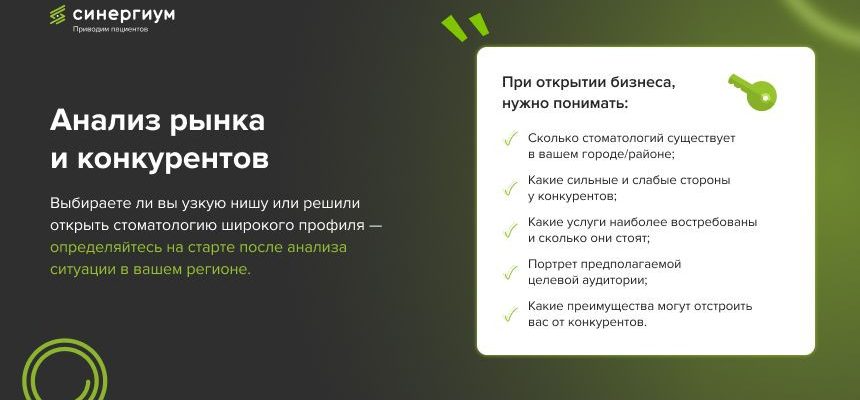 синергиум
Приводим пациентов

Анализ рынка и конкурентов

Выбираете ли вы узкую нишу или решили открыть стоматологию широкого профиля — определяйтесь на старте после анализа ситуации в вашем регионе.

При открытии бизнеса, нужно понимать:

Сколько стоматологий существует в вашем городе/районе;

Какие сильные и слабые стороны у конкурентов;

Какие услуги наиболее востребованы и сколько они стоят;

Портрет предполагаемой целевой аудитории;

Какие преимущества могут отстроить вас от конкурентов.